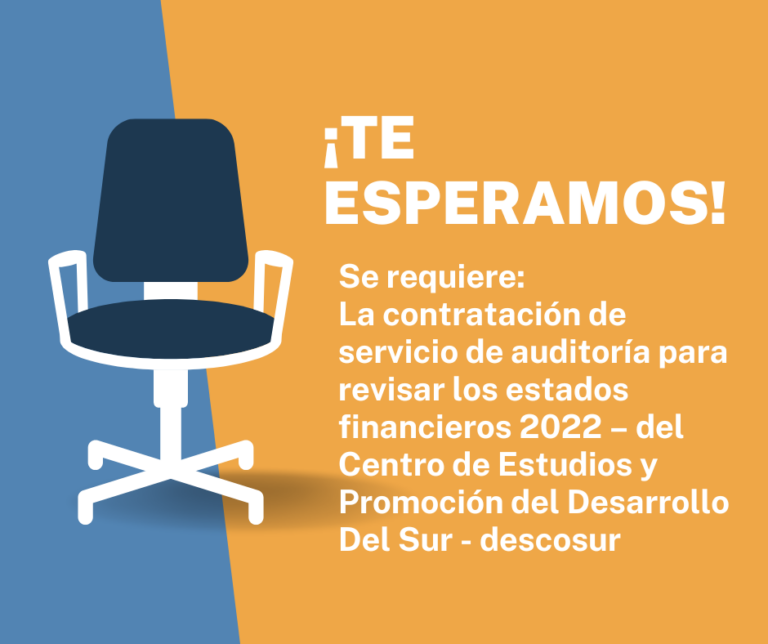 ¡TE ESPERAMOS!

Se requiere:
La contratación de servicio de auditoría para revisar los estados financieros 2022 – del Centro de Estudios y Promoción del Desarrollo Del Sur - descosur